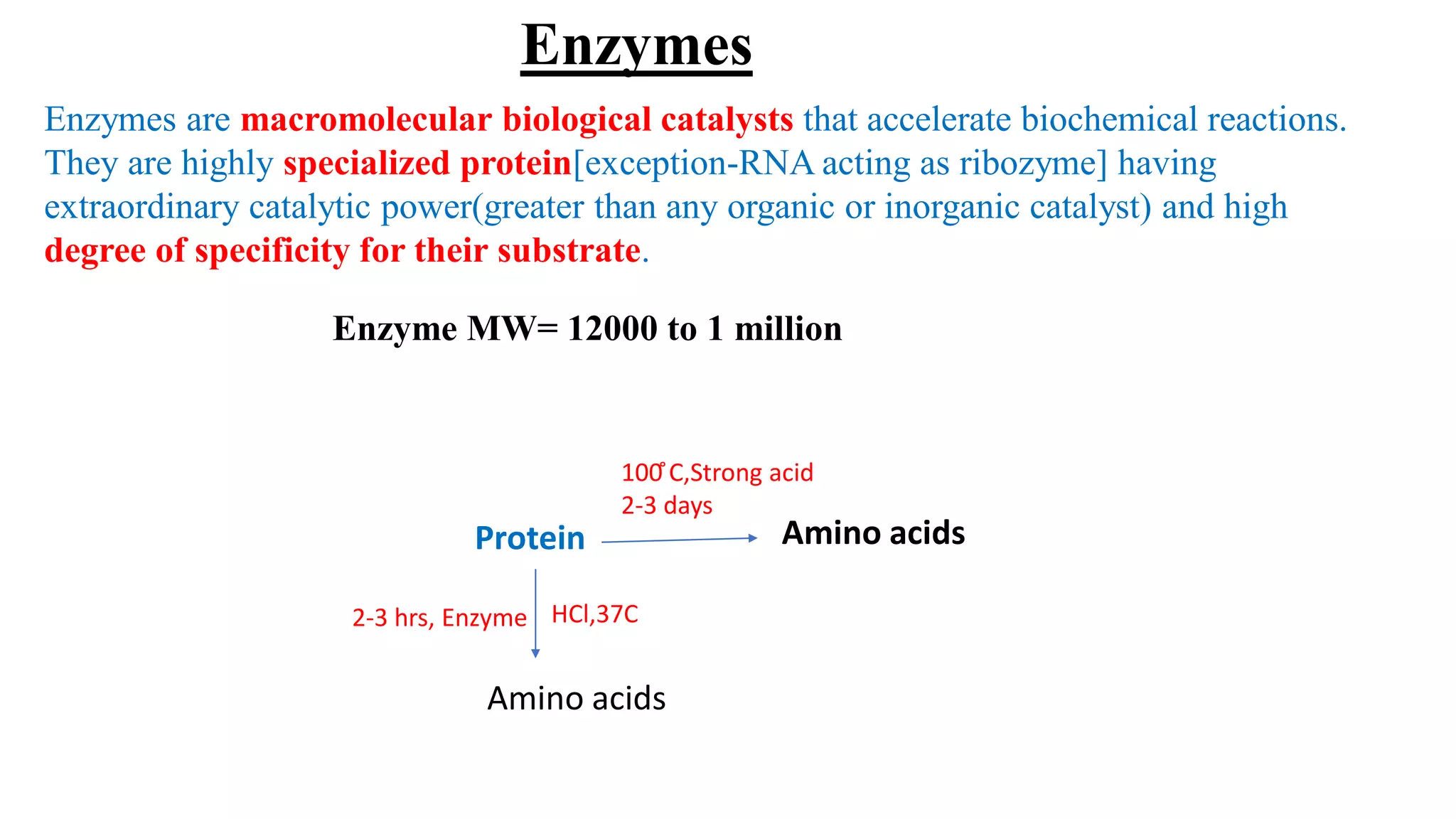 Enzymes

Enzymes are macromolecular biological catalysts that accelerate biochemical reactions. They are highly specialized protein[exception-RNA acting as ribozyme] having extraordinary catalytic power(greater than any organic or inorganic catalyst) and high degree of specificity for their substrate.

Enzyme MW= 12000 to 1 million

100°C,Strong acid
2-3 days

Protein

Amino acids

2-3 hrs, Enzyme

HCl,37C

Amino acids